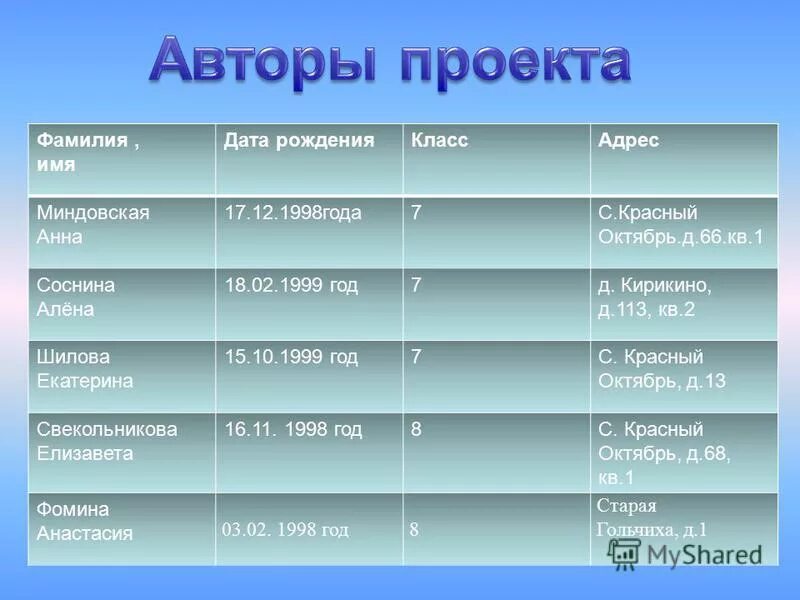 Авторы проекта

| Фамилия , имя | Дата рождения | Класс | Адрес |
|---|---|---|---|
| Миндовская Анна | 17.12.1998года | 7 | С.Красный Октябрь.д.66.кв.1 |
| Соснина Алёна | 18.02.1999 год | 7 | д. Кирикино, д.113, кв.2 |
| Шилова Екатерина | 15.10.1999 год | 7 | С. Красный Октябрь, д.13 |
| Свекольникова Елизавета | 16.11. 1998 год | 8 | С. Красный Октябрь, д.68, кв.1 |
| Фомина Анастасия | 03.02. 1998 год | 8 | Старая Гольчиха, д.1 |

MyShared